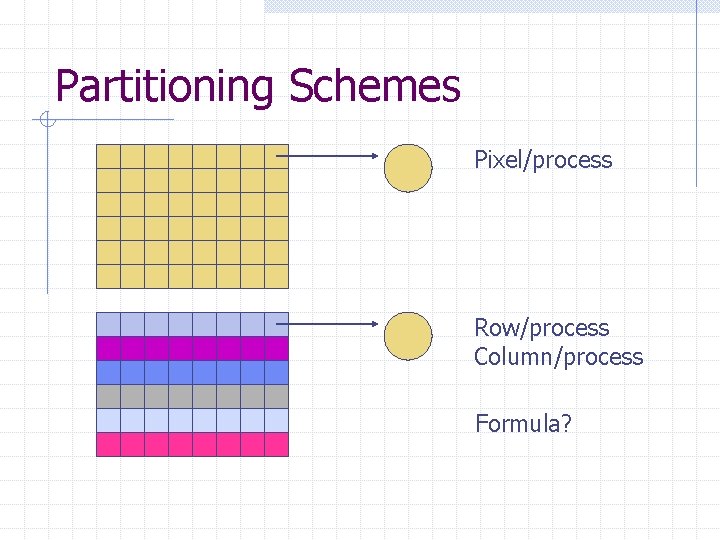 Partitioning Schemes

Pixel/process

Row/process
Column/process

Formula?